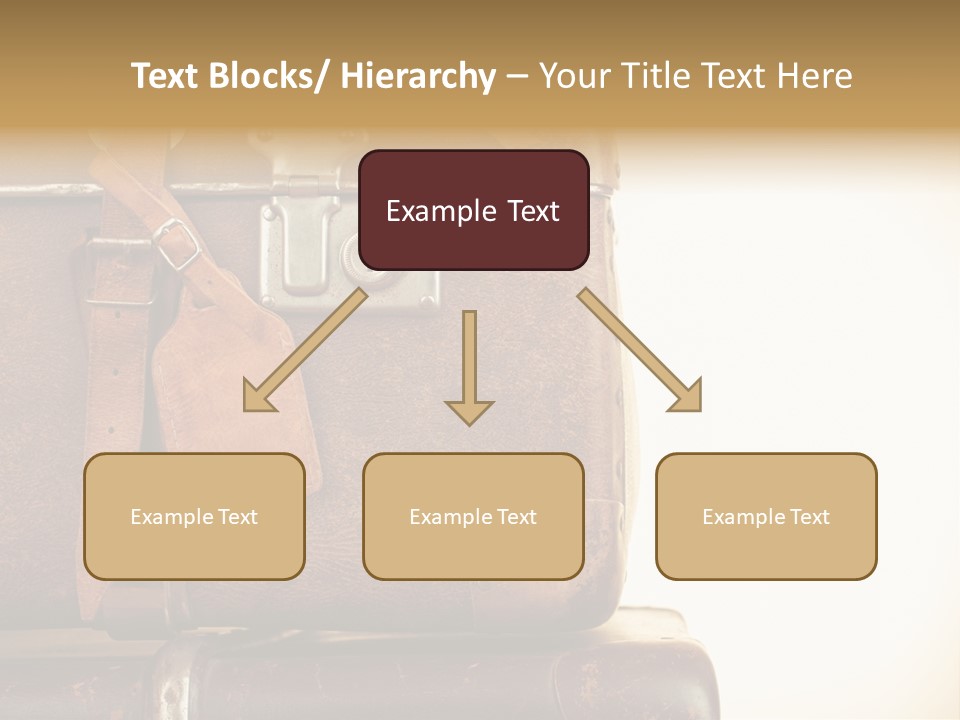 Text Blocks/ Hierarchy – Your Title Text Here

Example Text

Example Text

Example Text

Example Text